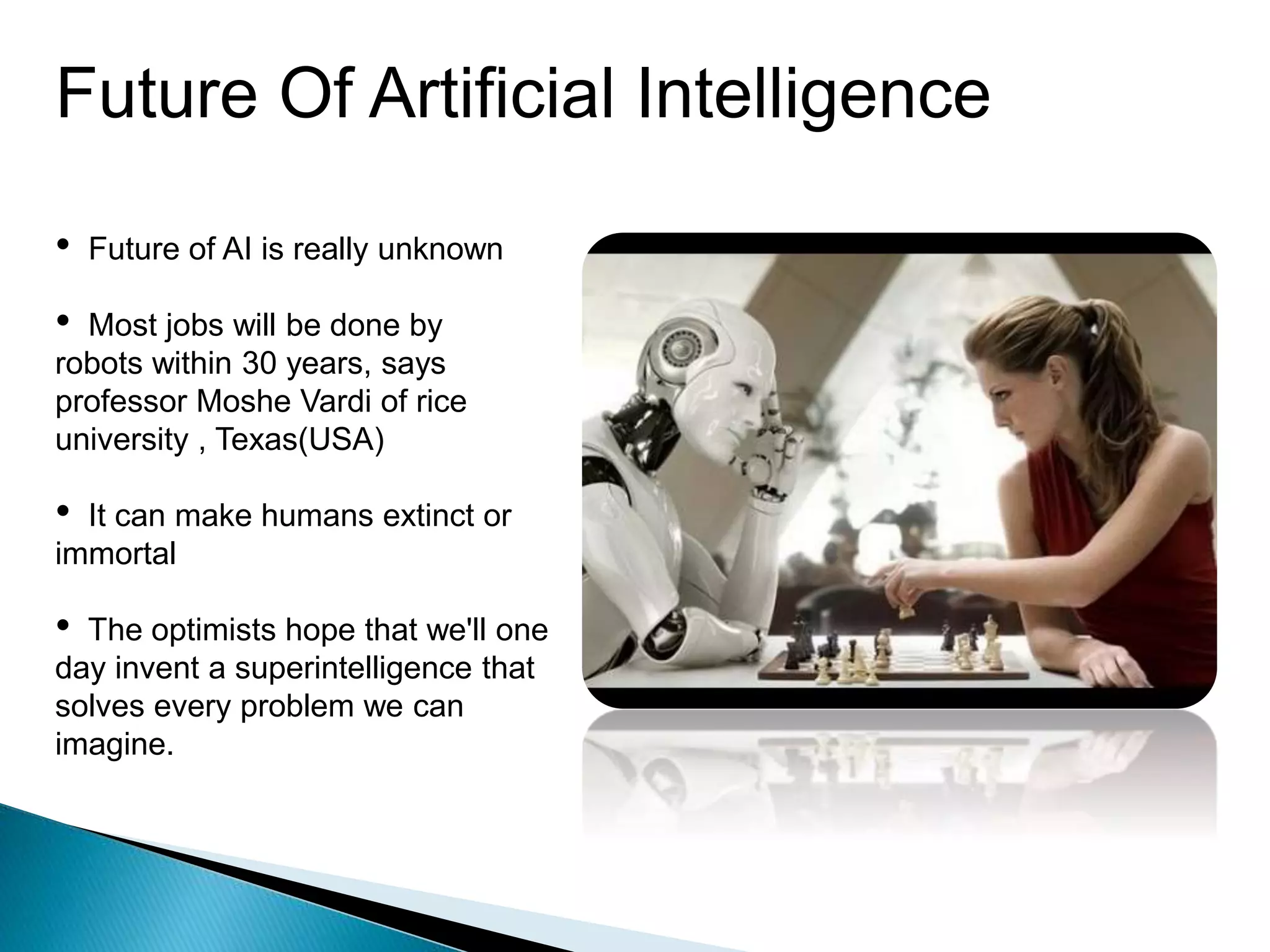 Future Of Artificial Intelligence

• Future of AI is really unknown

• Most jobs will be done by robots within 30 years, says professor Moshe Vardi of rice university , Texas(USA)

• It can make humans extinct or immortal

• The optimists hope that we'll one day invent a superintelligence that solves every problem we can imagine.